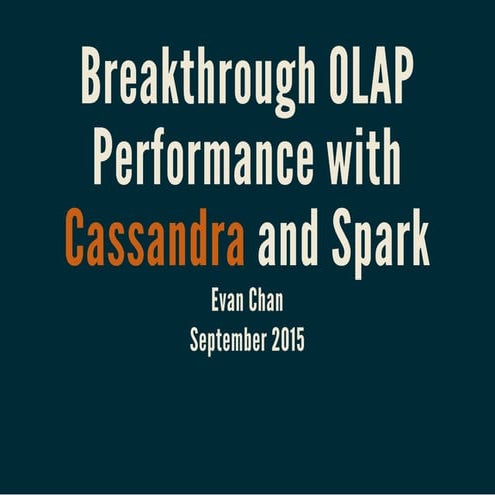 Breakthrough OLAP Performance with Cassandra and Spark

Evan Chan

September 2015